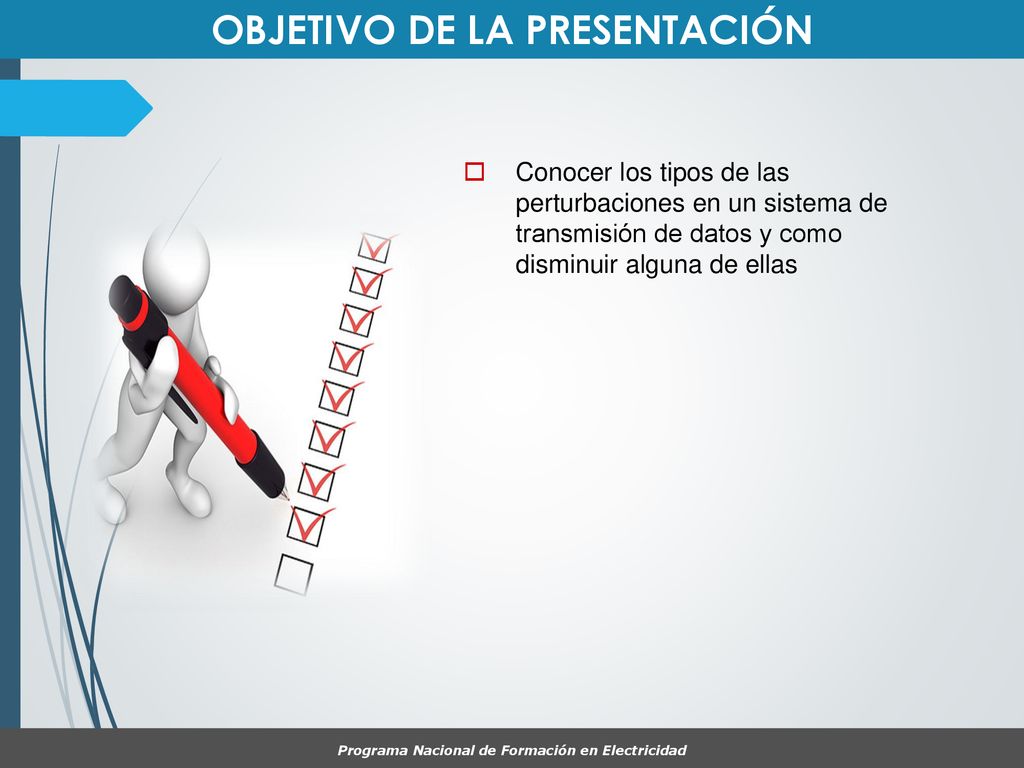 OBJETIVO DE LA PRESENTACIÓN

Conocer los tipos de las perturbaciones en un sistema de transmisión de datos y como disminuir alguna de ellas

Programa Nacional de Formación en Electricidad